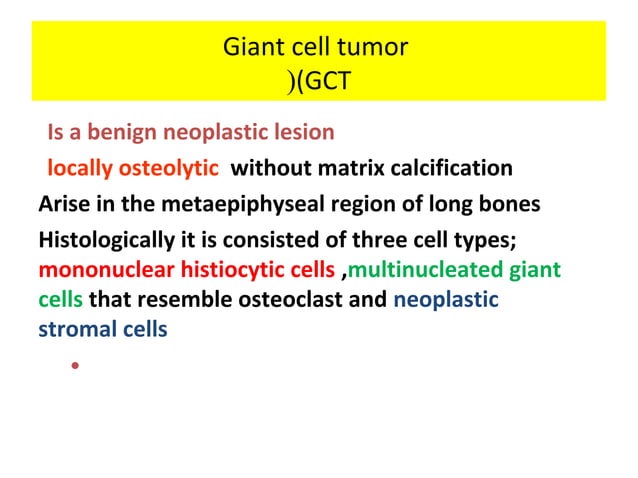 Giant cell tumor
)(GCT

Is a benign neoplastic lesion

locally osteolytic without matrix calcification

Arise in the metaepiphyseal region of long bones

Histologically it is consisted of three cell types; mononuclear histiocytic cells ,multinucleated giant cells that resemble osteoclast and neoplastic stromal cells

•